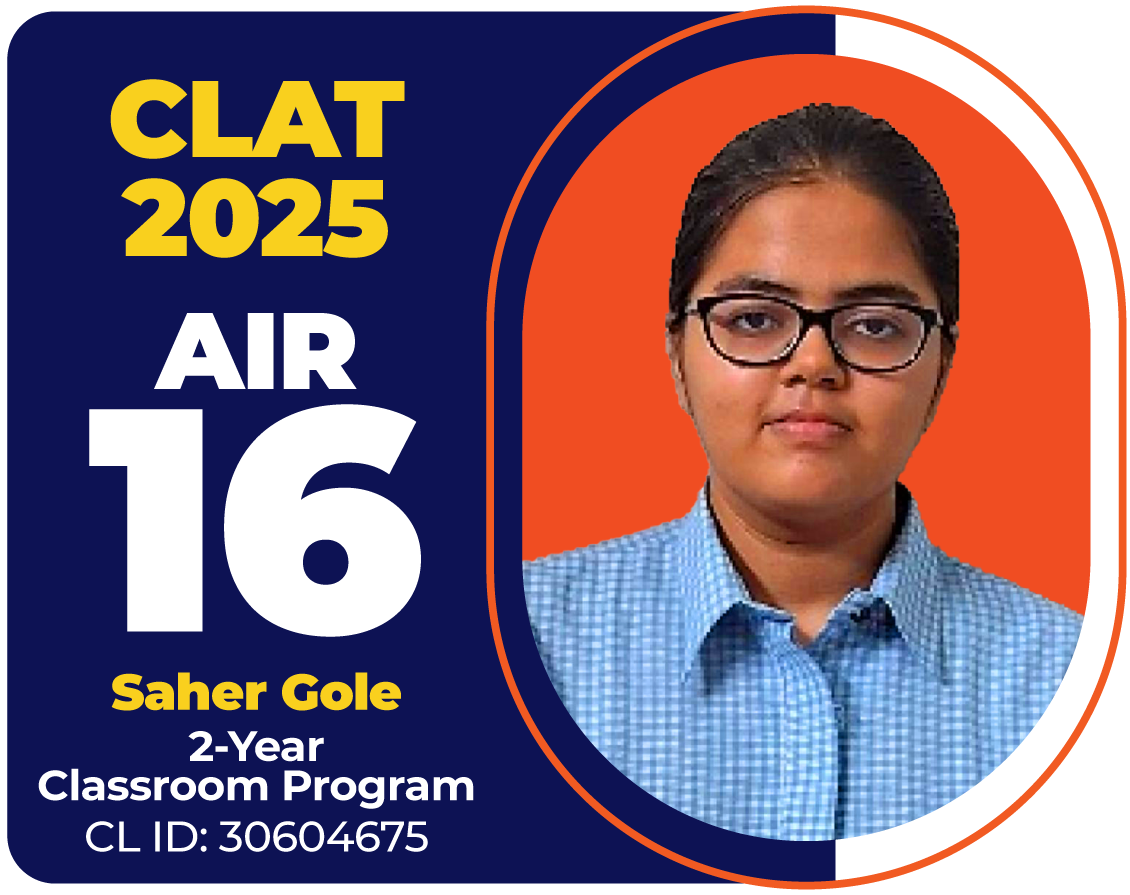 CLAT 2025

AIR

16

Saher Gole

2-Year Classroom Program

CL ID: 30604675